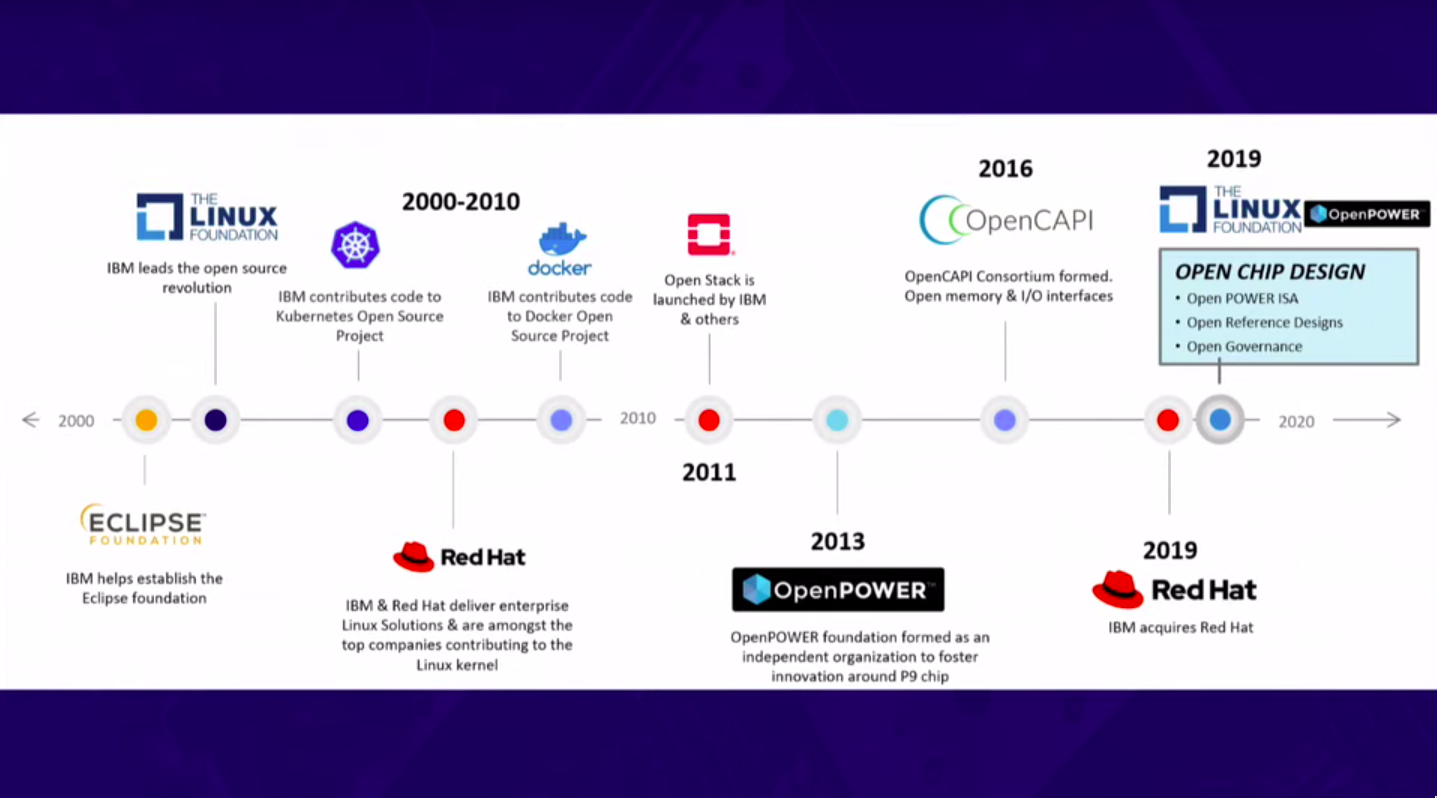 THE LINUX FOUNDATION

IBM leads the open source revolution

2000-2010

IBM contributes code to Kubernetes Open Source Project

docker

IBM contributes code to Docker Open Source Project

Open Stack is launched by IBM & others

2016

OpenCAPI

OpenCAPI Consortium formed. Open memory & I/O interfaces

2019

THE LINUX FOUNDATION

OpenPOWER

OPEN CHIP DESIGN
• Open POWER ISA
• Open Reference Designs
• Open Governance

2000

2010

2020

2011

ECLIPSE FOUNDATION

IBM helps establish the Eclipse foundation

Red Hat

IBM & Red Hat deliver enterprise Linux Solutions & are amongst the top companies contributing to the Linux kernel

2013

OpenPOWER

OpenPOWER foundation formed as an independent organization to foster innovation around P9 chip

2019

Red Hat

IBM acquires Red Hat